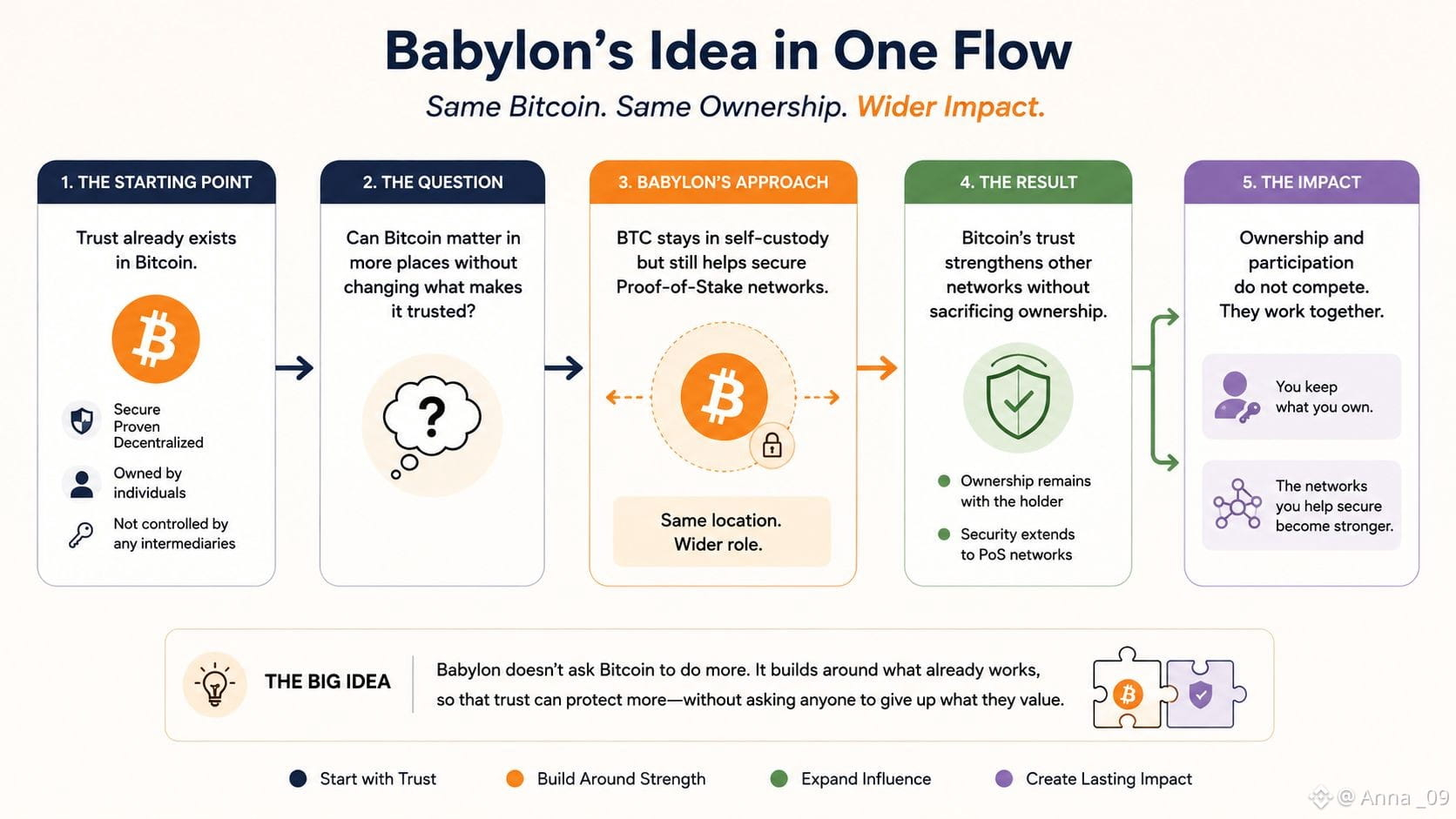 Babylon's Idea in One Flow

Same Bitcoin. Same Ownership. Wider Impact.

1. THE STARTING POINT

Trust already exists in Bitcoin.

Secure
Proven
Decentralized

Owned by individuals

Not controlled by any intermediaries

2. THE QUESTION

Can Bitcoin matter in more places without changing what makes it trusted?

?

3. BABYLON'S APPROACH

BTC stays in self-custody but still helps secure Proof-of-Stake networks.

Same location.
Wider role.

4. THE RESULT

Bitcoin's trust strengthens other networks without sacrificing ownership.

Ownership remains with the holder

Security extends to PoS networks

5. THE IMPACT

Ownership and participation do not compete. They work together.

You keep what you own.

The networks you help secure become stronger.

THE BIG IDEA

Babylon doesn't ask Bitcoin to do more. It builds around what already works, so that trust can protect more—without asking anyone to give up what they value.

Start with Trust
Build Around Strength
Expand Influence
Create Lasting Impact

@ Anna _09